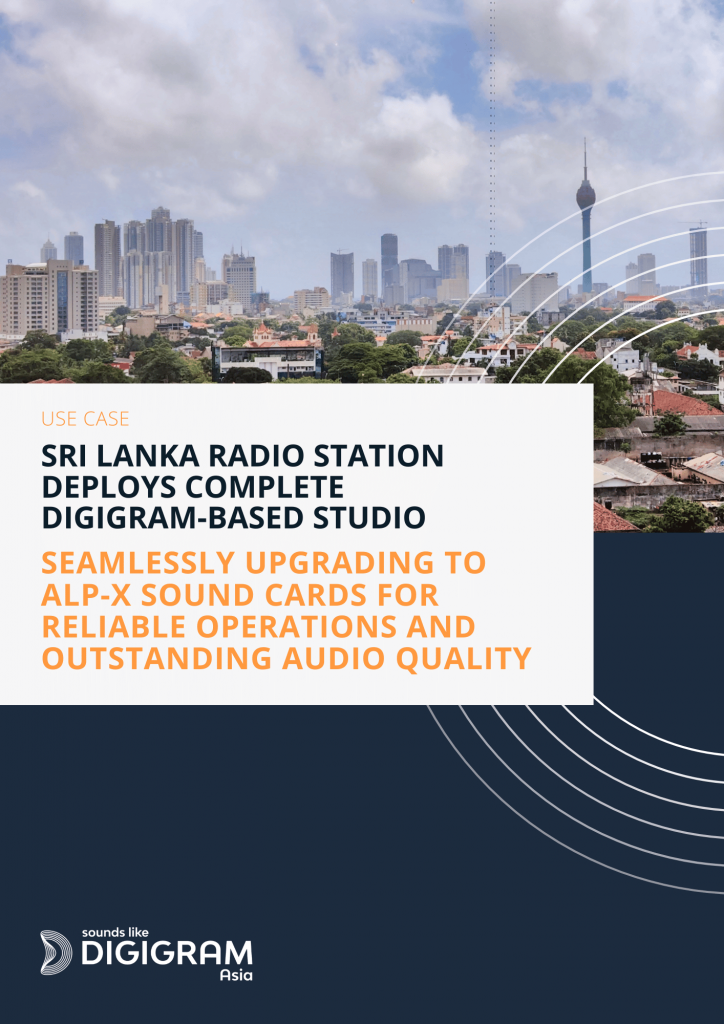 USE CASE

SRI LANKA RADIO STATION DEPLOYS COMPLETE DIGIGRAM-BASED STUDIO

SEAMLESSLY UPGRADING TO ALP-X SOUND CARDS FOR RELIABLE OPERATIONS AND OUTSTANDING AUDIO QUALITY

sounds like
DIGIGRAM
Asia